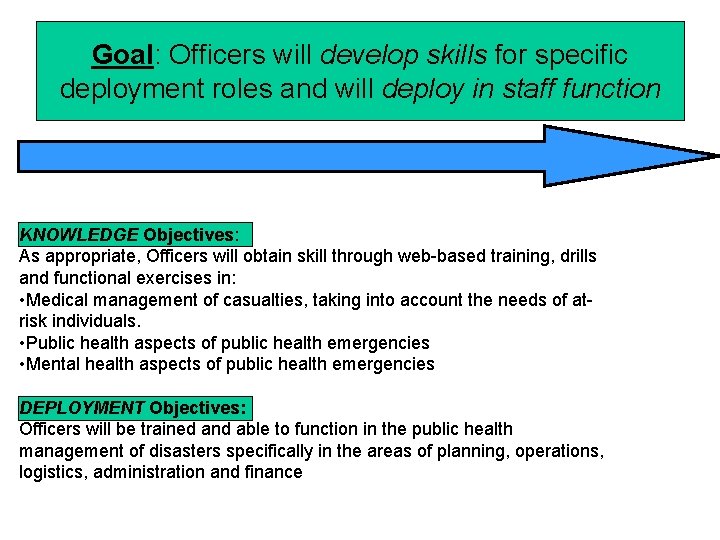 Goal: Officers will develop skills for specific deployment roles and will deploy in staff function

KNOWLEDGE Objectives:
As appropriate, Officers will obtain skill through web-based training, drills and functional exercises in:
•Medical management of casualties, taking into account the needs of at-risk individuals.
•Public health aspects of public health emergencies
•Mental health aspects of public health emergencies

DEPLOYMENT Objectives:
Officers will be trained and able to function in the public health management of disasters specifically in the areas of planning, operations, logistics, administration and finance